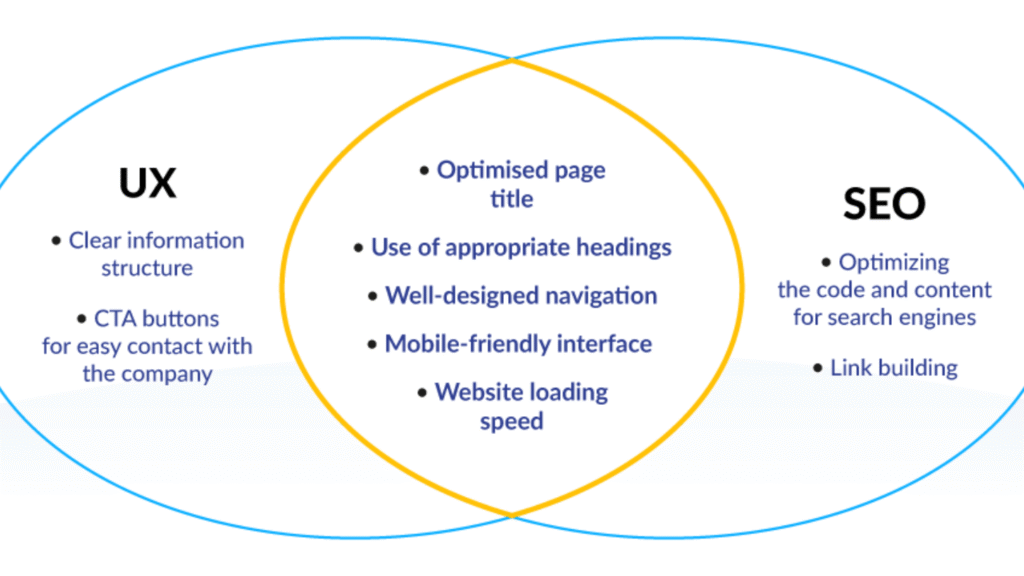 UX

• Clear information structure

• CTA buttons for easy contact with the company

• Optimised page title

• Use of appropriate headings

• Well-designed navigation

• Mobile-friendly interface

• Website loading speed

SEO

• Optimizing the code and content for search engines

• Link building